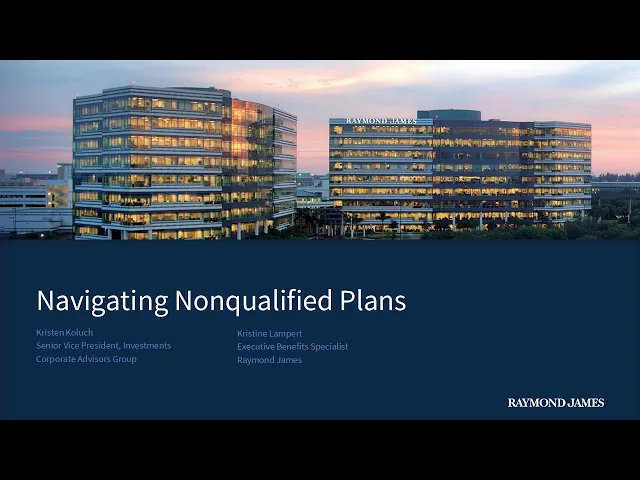 RAYMOND JAMES

Navigating Nonqualified Plans

Kristen Koluch
Senior Vice President, Investments
Corporate Advisors Group

Kristine Lampert
Executive Benefits Specialist
Raymond James

RAYMOND JAMES